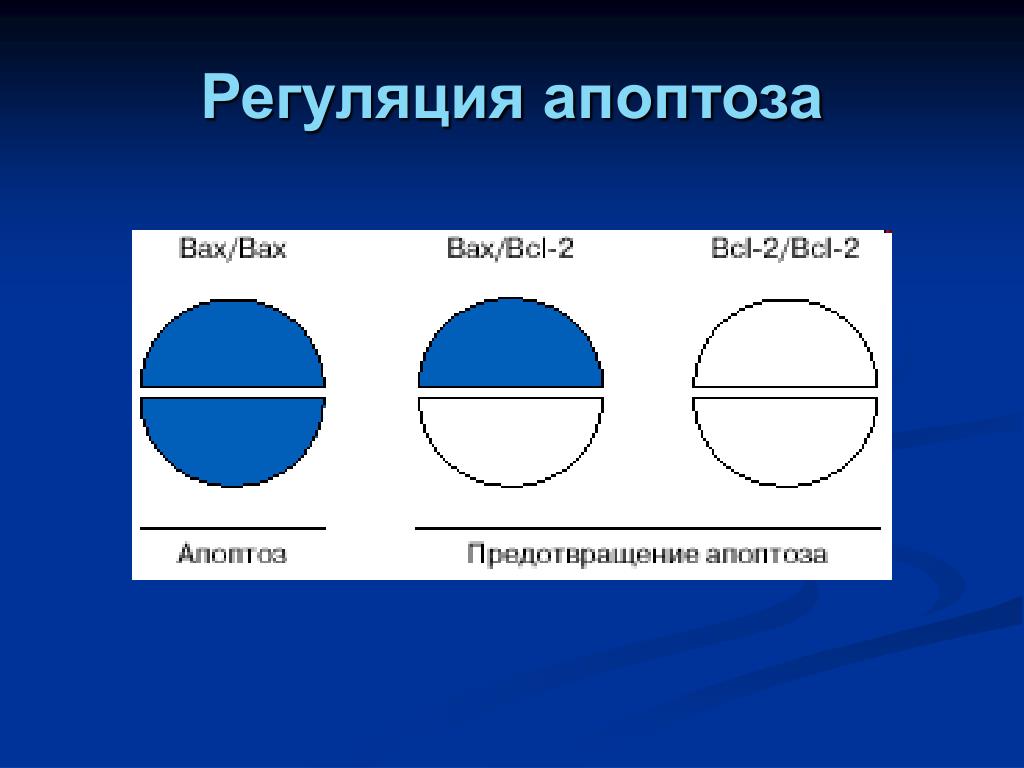 Регуляция апоптоза

Bax/Bax

Bax/Bcl-2

Bcl-2/Bcl-2

Апоптоз

Предотвращение апоптоза